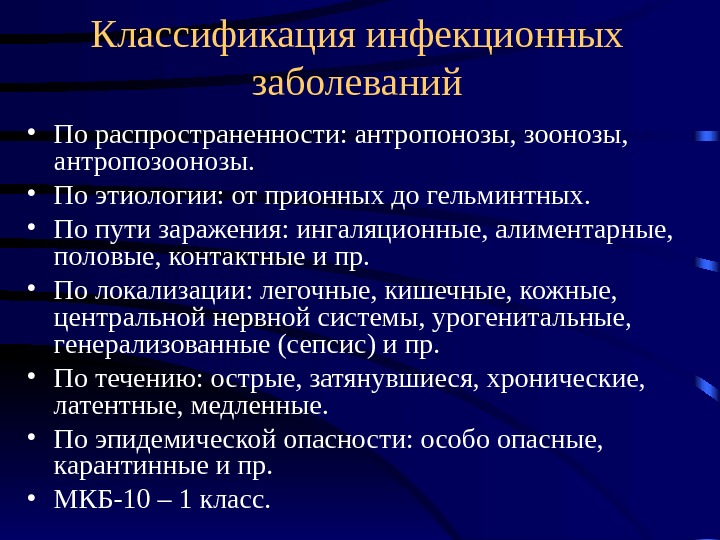 Классификация инфекционных заболеваний

• По распространенности: антропонозы, зоонозы, антропозоонозы.
• По этиологии: от прионных до гельминтных.
• По пути заражения: ингаляционные, алиментарные, половые, контактные и пр.
• По локализации: легочные, кишечные, кожные, центральной нервной системы, урогенитальные, генерализованные (сепсис) и пр.
• По течению: острые, затянувшиеся, хронические, латентные, медленные.
• По эпидемической опасности: особо опасные, карантинные и пр.
• МКБ-10 – 1 класс.